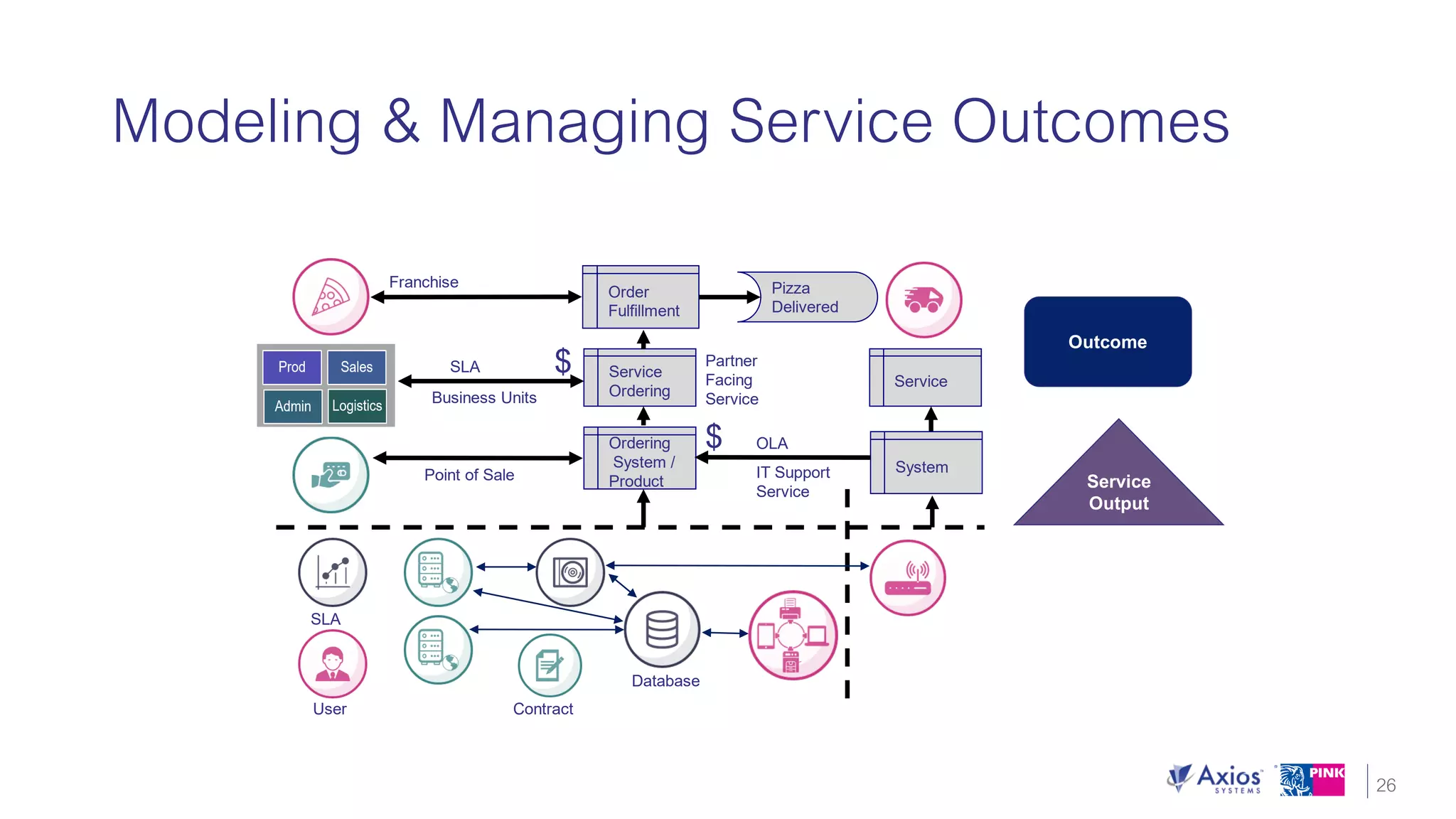 Modeling & Managing Service Outcomes

Franchise

Order Fulfillment

Pizza Delivered

Outcome

Prod
Sales
Admin
Logistics

SLA

$

Business Units

Service Ordering

Partner Facing Service

Service

Point of Sale

Ordering System / Product

$

OLA

IT Support Service

System

Service Output

SLA

User

Contract

Database

Axios SYSTEMS

PINK

26